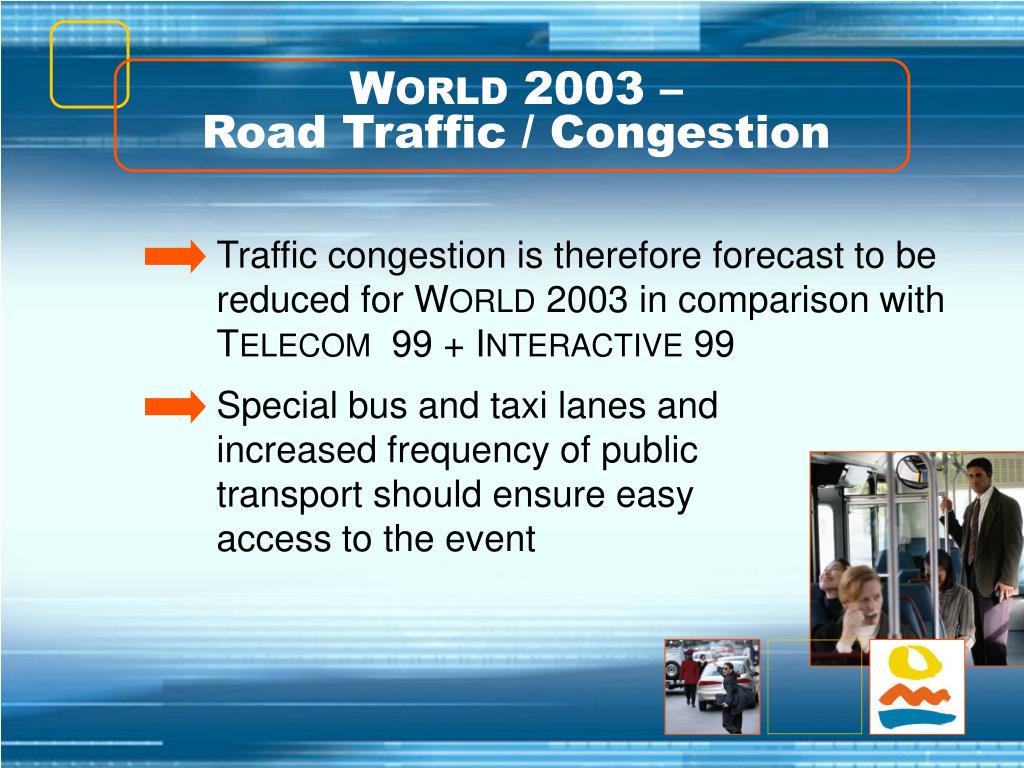 WORLD 2003 –
Road Traffic / Congestion

Traffic congestion is therefore forecast to be reduced for WORLD 2003 in comparison with TELECOM 99 + INTERACTIVE 99

Special bus and taxi lanes and increased frequency of public transport should ensure easy access to the event